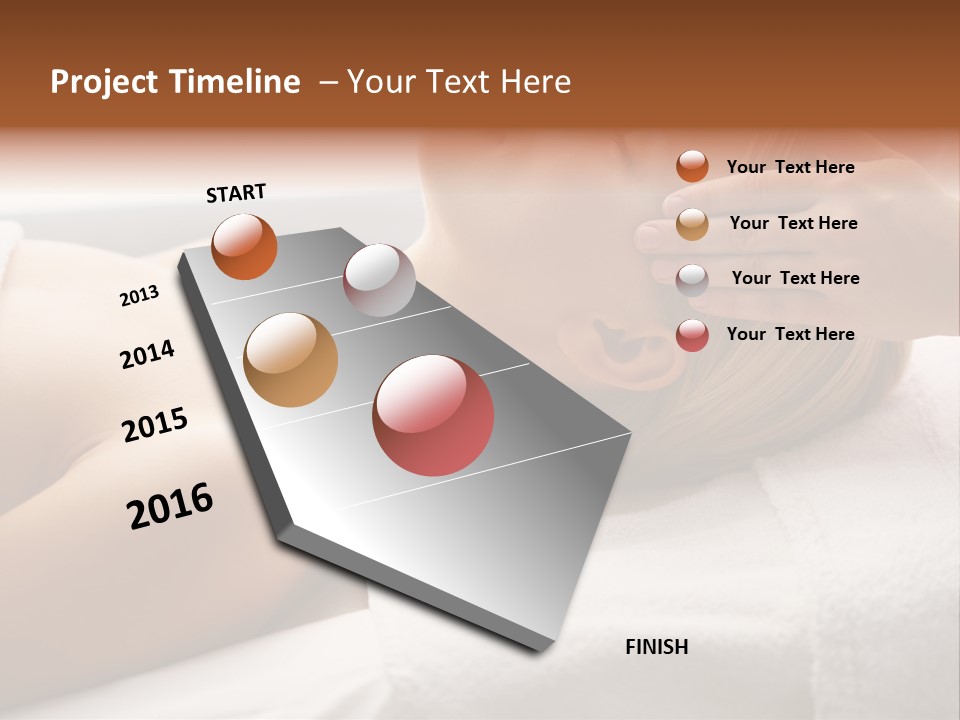 Project Timeline – Your Text Here

START

2013

2014

2015

2016

FINISH

Your Text Here

Your Text Here

Your Text Here

Your Text Here